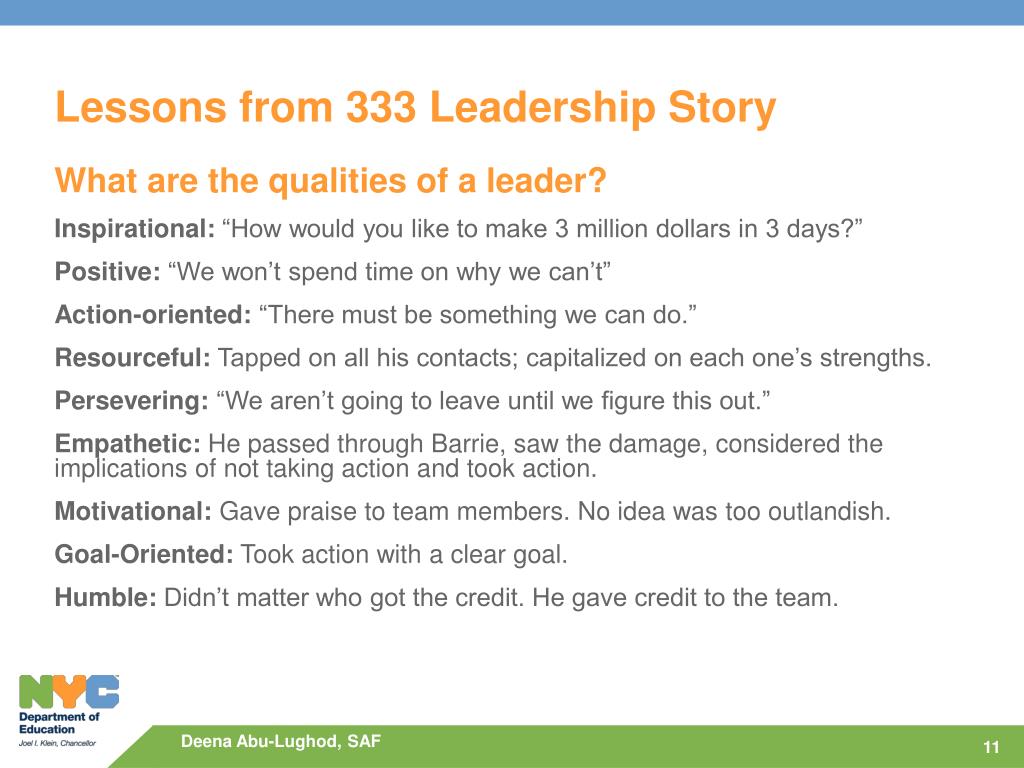 Lessons from 333 Leadership Story

What are the qualities of a leader?

Inspirational: “How would you like to make 3 million dollars in 3 days?”

Positive: “We won’t spend time on why we can’t”

Action-oriented: “There must be something we can do.”

Resourceful: Tapped on all his contacts; capitalized on each one’s strengths.

Persevering: “We aren’t going to leave until we figure this out.”

Empathetic: He passed through Barrie, saw the damage, considered the implications of not taking action and took action.

Motivational: Gave praise to team members. No idea was too outlandish.

Goal-Oriented: Took action with a clear goal.

Humble: Didn’t matter who got the credit. He gave credit to the team.

NYC
Department of Education
Joel I. Klein, Chancellor

Deena Abu-Lughod, SAF

11